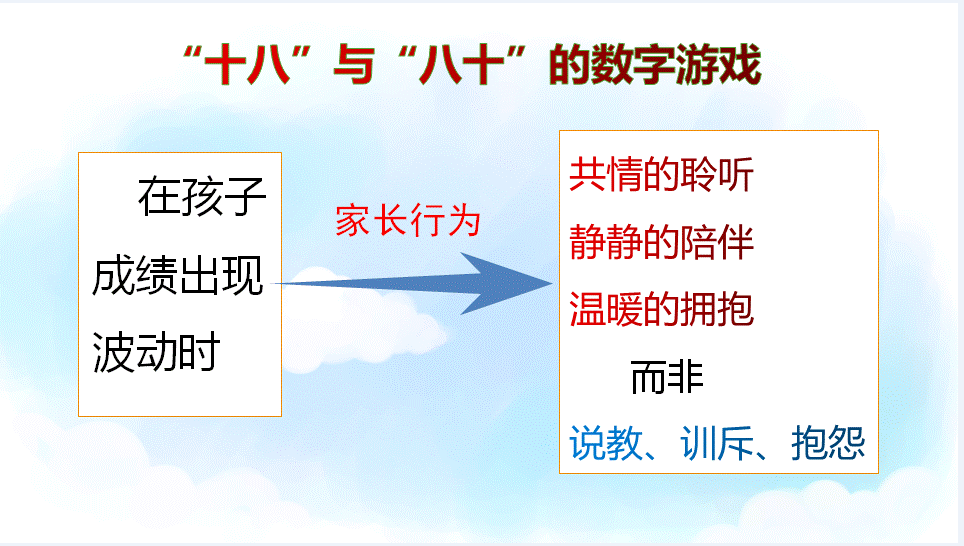 “十八”与“八十”的数字游戏

在孩子成绩出现波动时

家长行为

共情的聆听
静静的陪伴
温暖的拥抱
而非
说教、训斥、抱怨